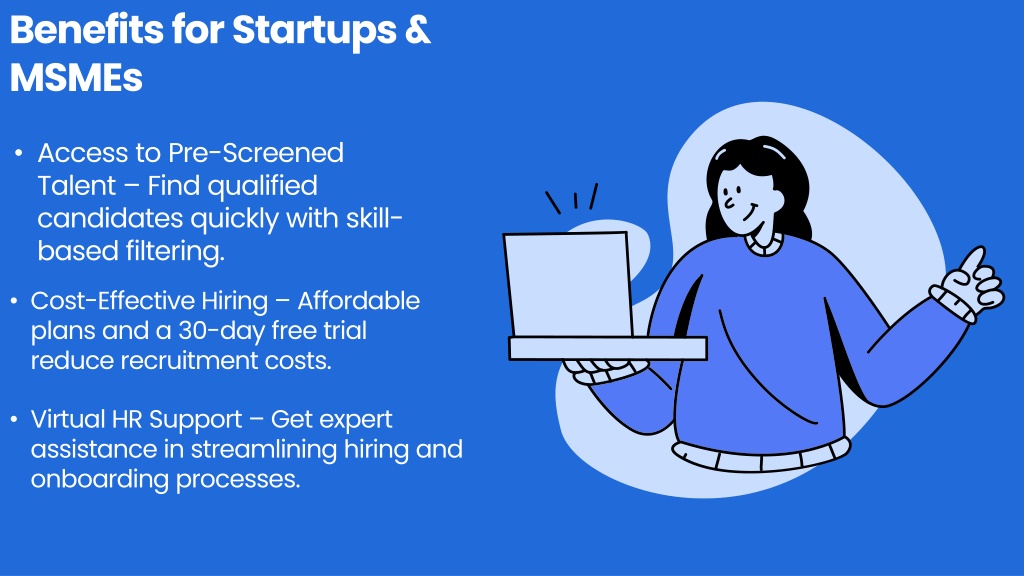 Benefits for Startups & MSMEs

• Access to Pre-Screened Talent – Find qualified candidates quickly with skill-based filtering.

• Cost-Effective Hiring – Affordable plans and a 30-day free trial reduce recruitment costs.

• Virtual HR Support – Get expert assistance in streamlining hiring and onboarding processes.